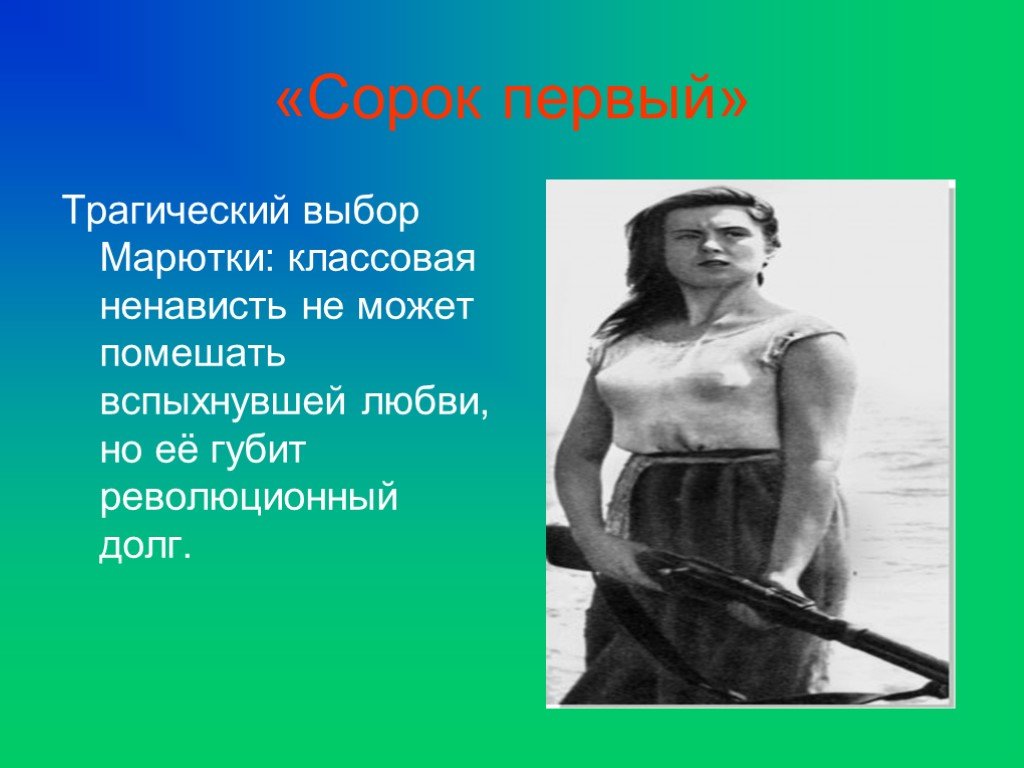 «Сорок первый»

Трагический выбор Марютки: классовая ненависть не может помешать вспыхнувшей любви, но её губит революционный долг.